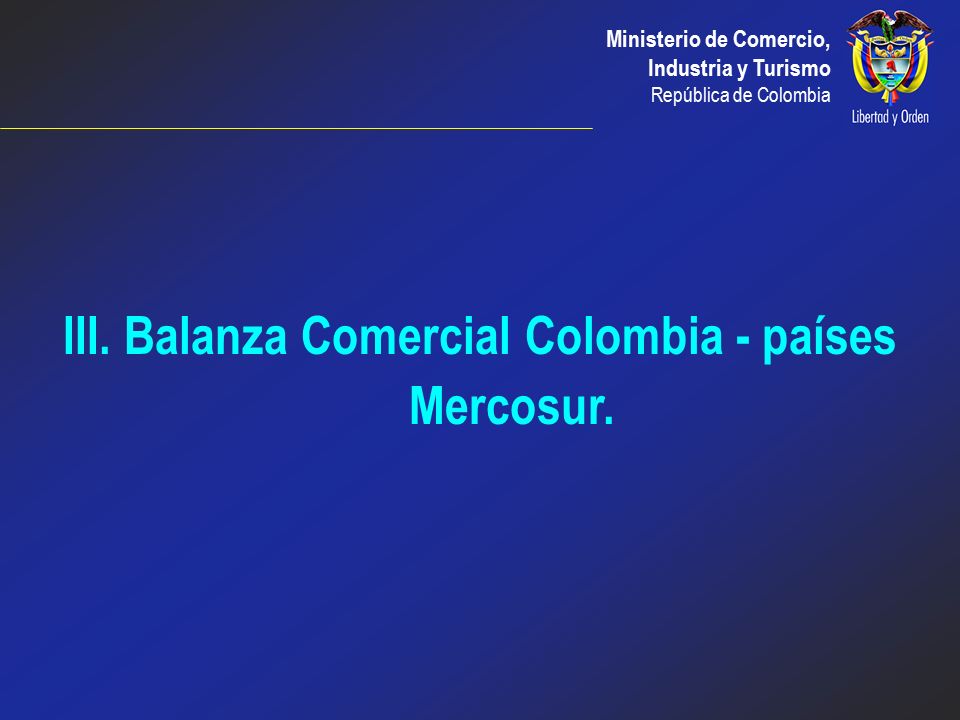 Ministerio de Comercio,
Industria y Turismo
República de Colombia

Libertad y Orden

III. Balanza Comercial Colombia - países Mercosur.